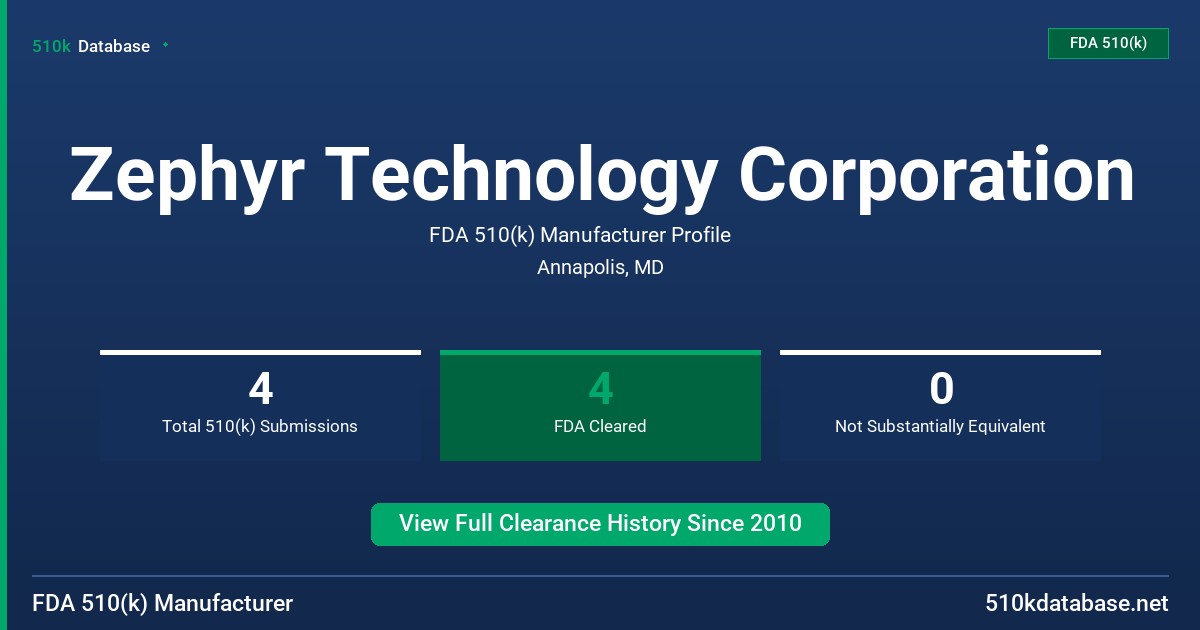 510k Database

FDA 510(k)

Zephyr Technology Corporation

FDA 510(k) Manufacturer Profile

Annapolis, MD

4
Total 510(k) Submissions

4
FDA Cleared

0
Not Substantially Equivalent

View Full Clearance History Since 2010

FDA 510(k) Manufacturer

510kdatabase.net